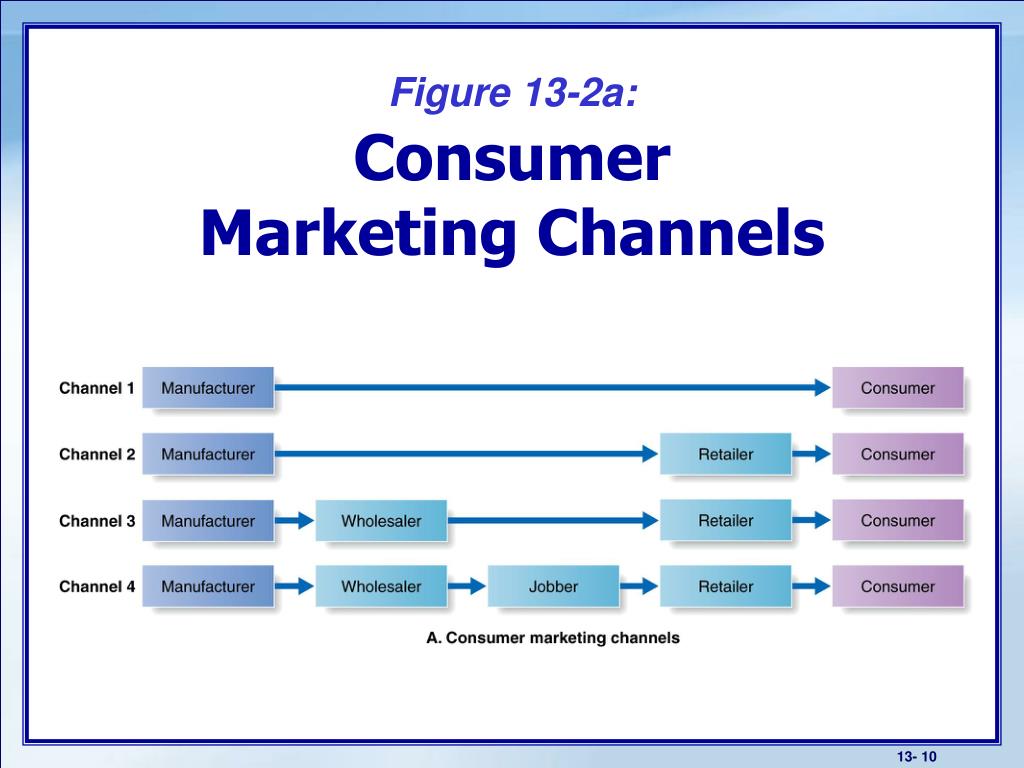 Figure 13-2a:
Consumer Marketing Channels

Channel 1 Manufacturer Consumer
Channel 2 Manufacturer Retailer Consumer
Channel 3 Manufacturer Wholesaler Retailer Consumer
Channel 4 Manufacturer Wholesaler Jobber Retailer Consumer

A. Consumer marketing channels

13- 10